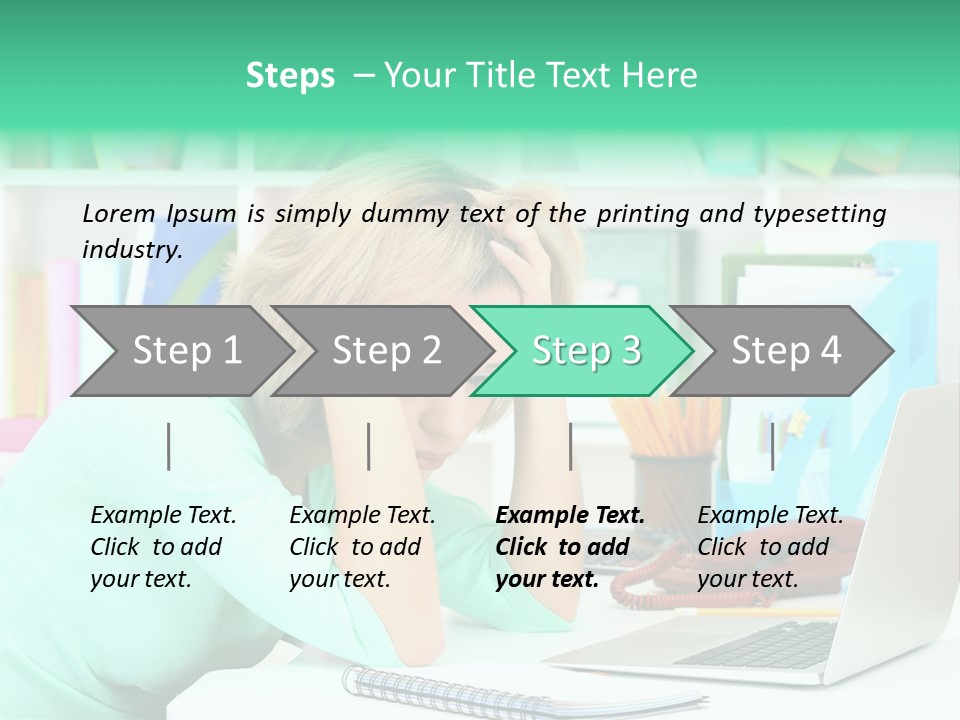 Steps – Your Title Text Here

Lorem Ipsum is simply dummy text of the printing and typesetting industry.

Step 1

Step 2

Step 3

Step 4

Example Text. Click to add your text.

Example Text. Click to add your text.

Example Text. Click to add your text.

Example Text. Click to add your text.